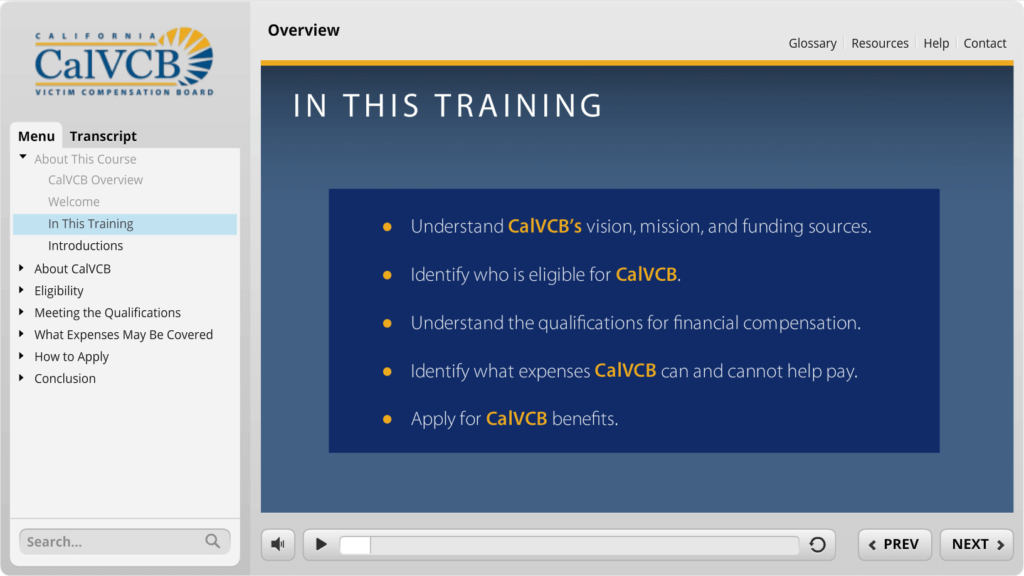 CALIFORNIA
CalVCB
VICTIM COMPENSATION BOARD

Menu Transcript

About This Course
CalVCB Overview
Welcome
In This Training
Introductions
About CalVCB
Eligibility
Meeting the Qualifications
What Expenses May Be Covered
How to Apply
Conclusion

Search...

Overview

Glossary | Resources | Help | Contact

IN THIS TRAINING

- Understand CalVCB's vision, mission, and funding sources.
- Identify who is eligible for CalVCB.
- Understand the qualifications for financial compensation.
- Identify what expenses CalVCB can and cannot help pay.
- Apply for CalVCB benefits.

PREV NEXT